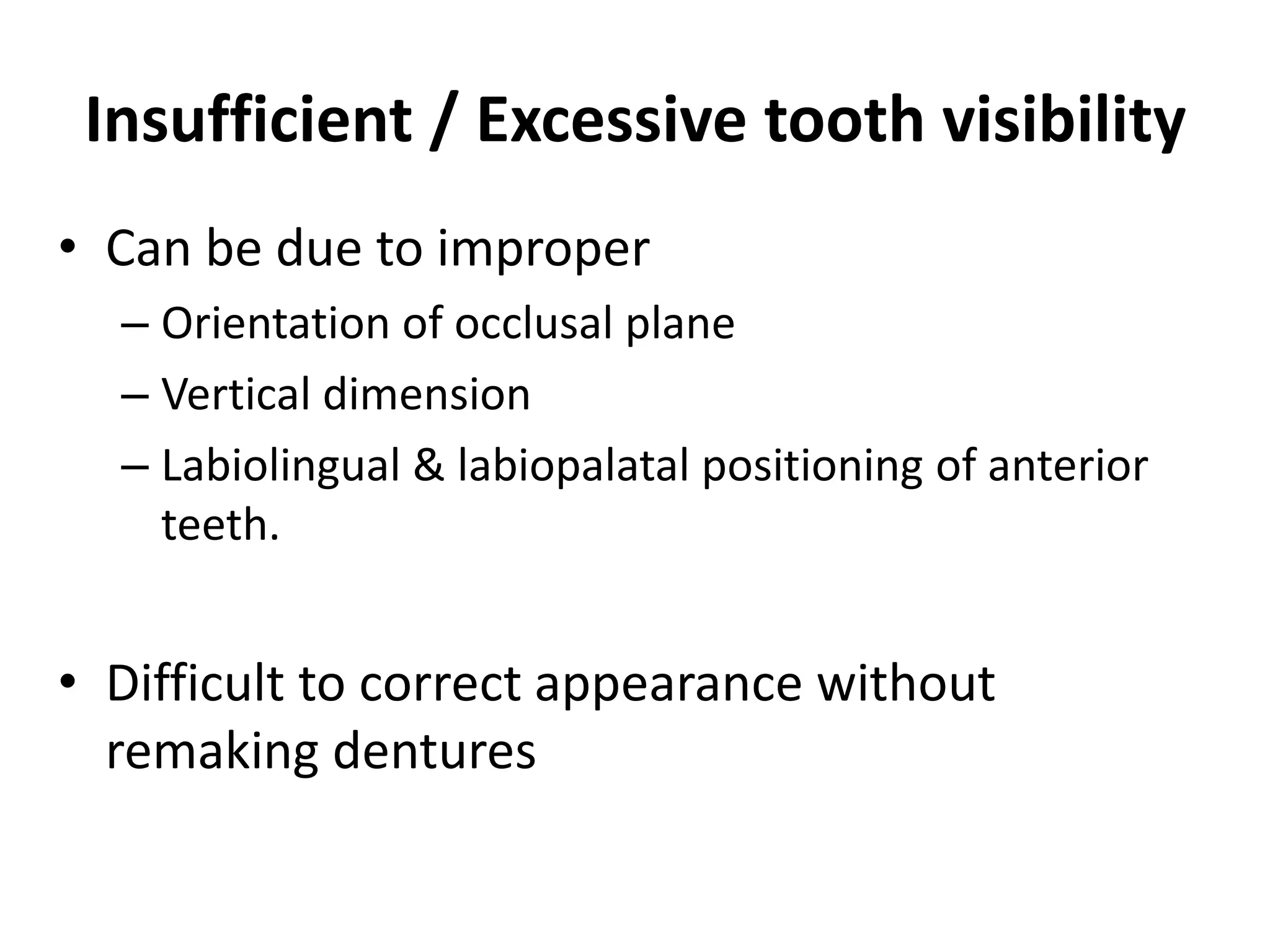 Insufficient / Excessive tooth visibility

• Can be due to improper
– Orientation of occlusal plane
– Vertical dimension
– Labiolingual & labiopalatal positioning of anterior teeth.

• Difficult to correct appearance without remaking dentures